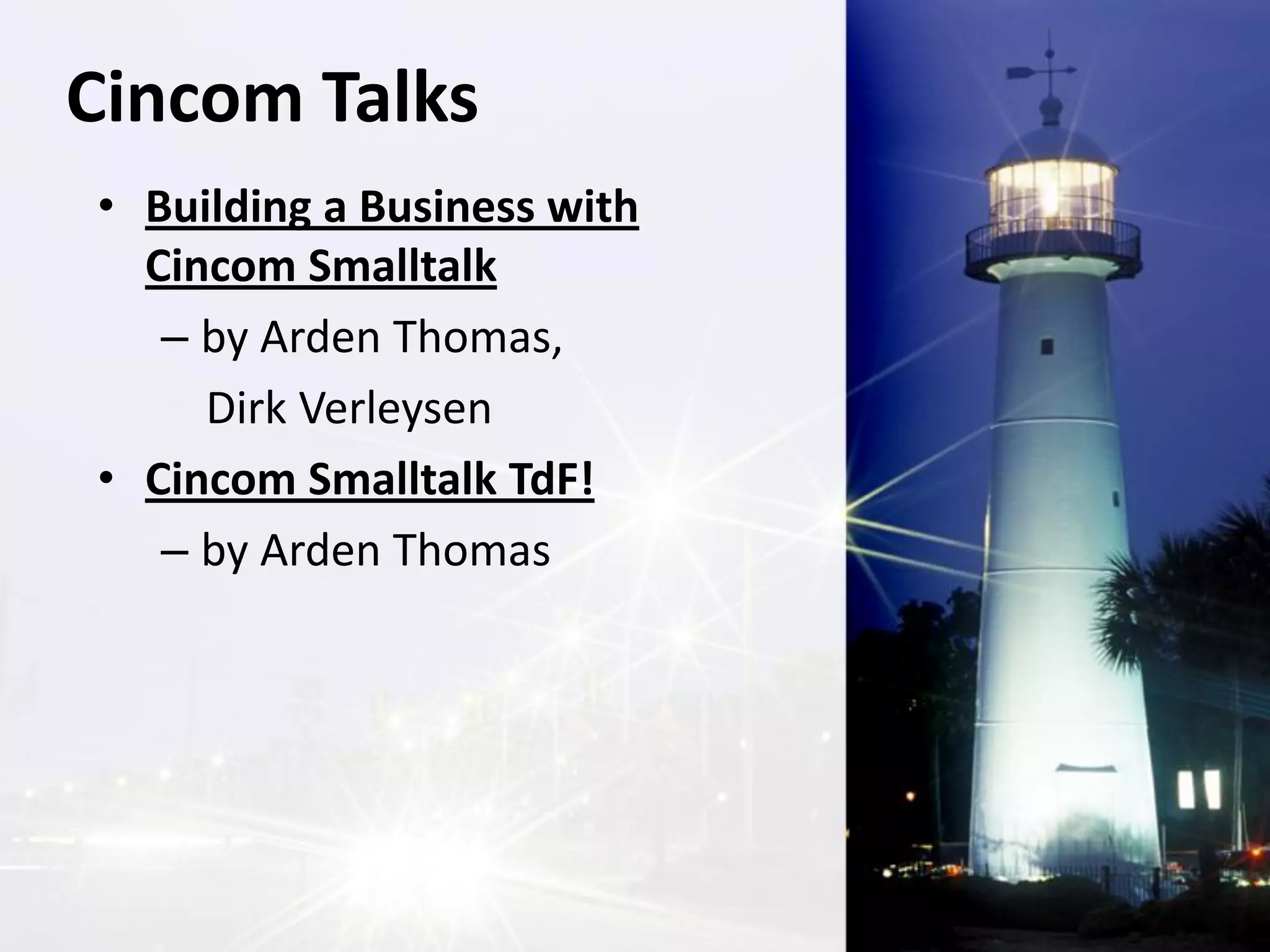 Cincom Talks

• Building a Business with Cincom Smalltalk

– by Arden Thomas,
Dirk Verleysen

• Cincom Smalltalk TdF!

– by Arden Thomas